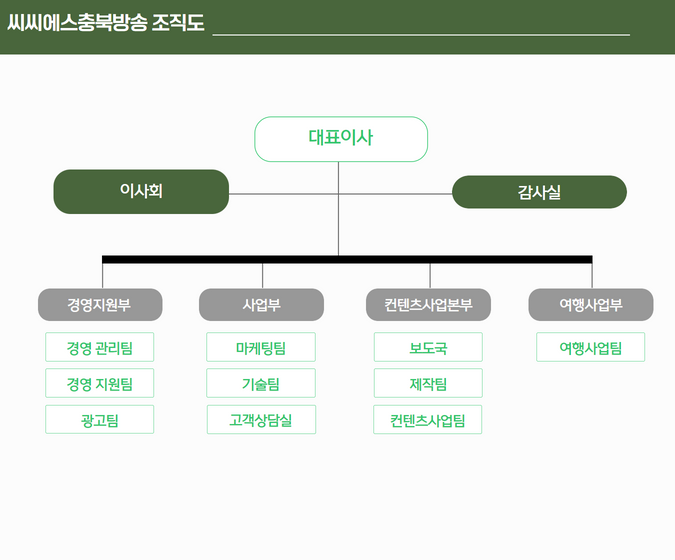 씨씨에스충북방송 조직도

대표이사

이사회

감사실

경영지원부

경영 관리팀

경영 지원팀

광고팀

사업부

마케팅팀

기술팀

고객상담실

컨텐츠사업본부

보도국

제작팀

컨텐츠사업팀

여행사업부

여행사업팀